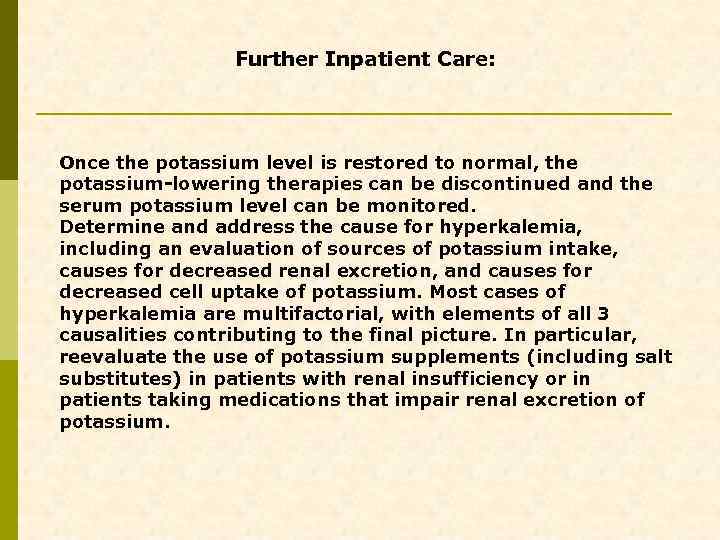 Further Inpatient Care:

Once the potassium level is restored to normal, the potassium-lowering therapies can be discontinued and the serum potassium level can be monitored.
Determine and address the cause for hyperkalemia, including an evaluation of sources of potassium intake, causes for decreased renal excretion, and causes for decreased cell uptake of potassium. Most cases of hyperkalemia are multifactorial, with elements of all 3 causalities contributing to the final picture. In particular, reevaluate the use of potassium supplements (including salt substitutes) in patients with renal insufficiency or in patients taking medications that impair renal excretion of potassium.